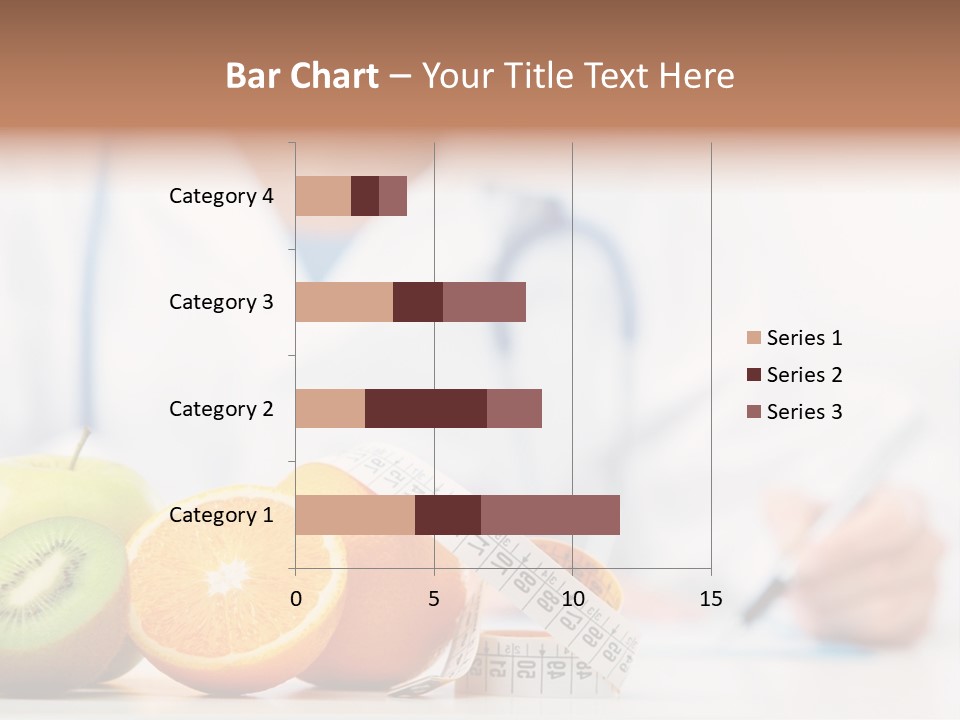 Bar Chart – Your Title Text Here

Category 4
Category 3
Category 2
Category 1

0
5
10
15

Series 1
Series 2
Series 3